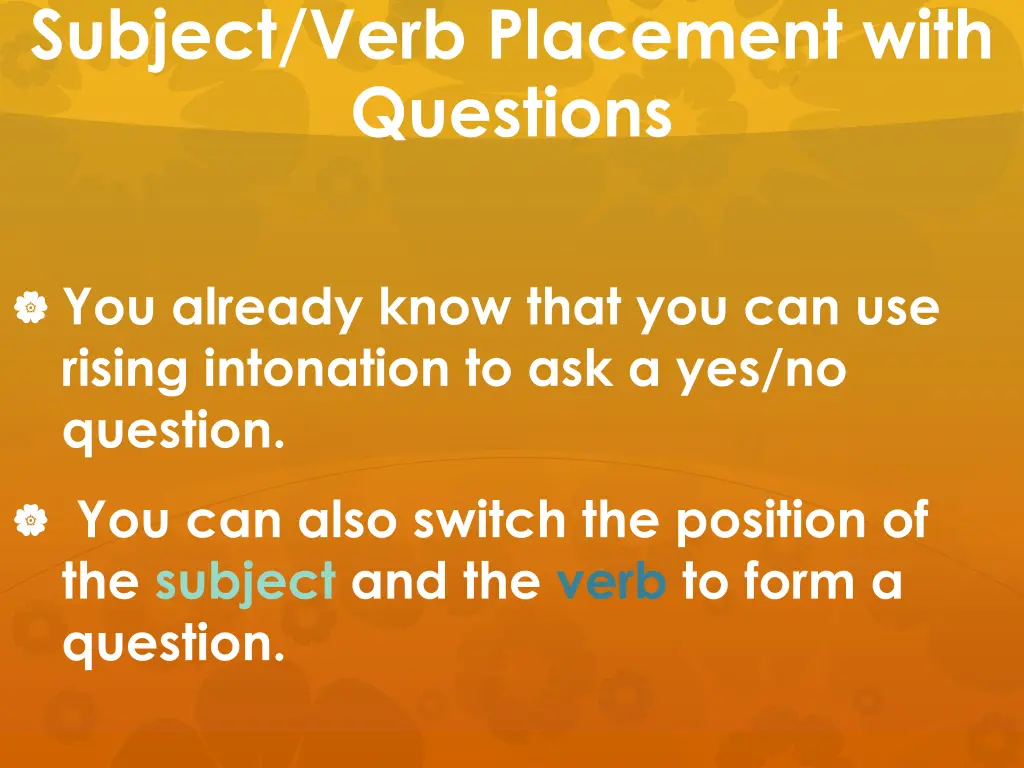 Subject/Verb Placement with Questions

You already know that you can use rising intonation to ask a yes/no question.

You can also switch the position of the subject and the verb to form a question.